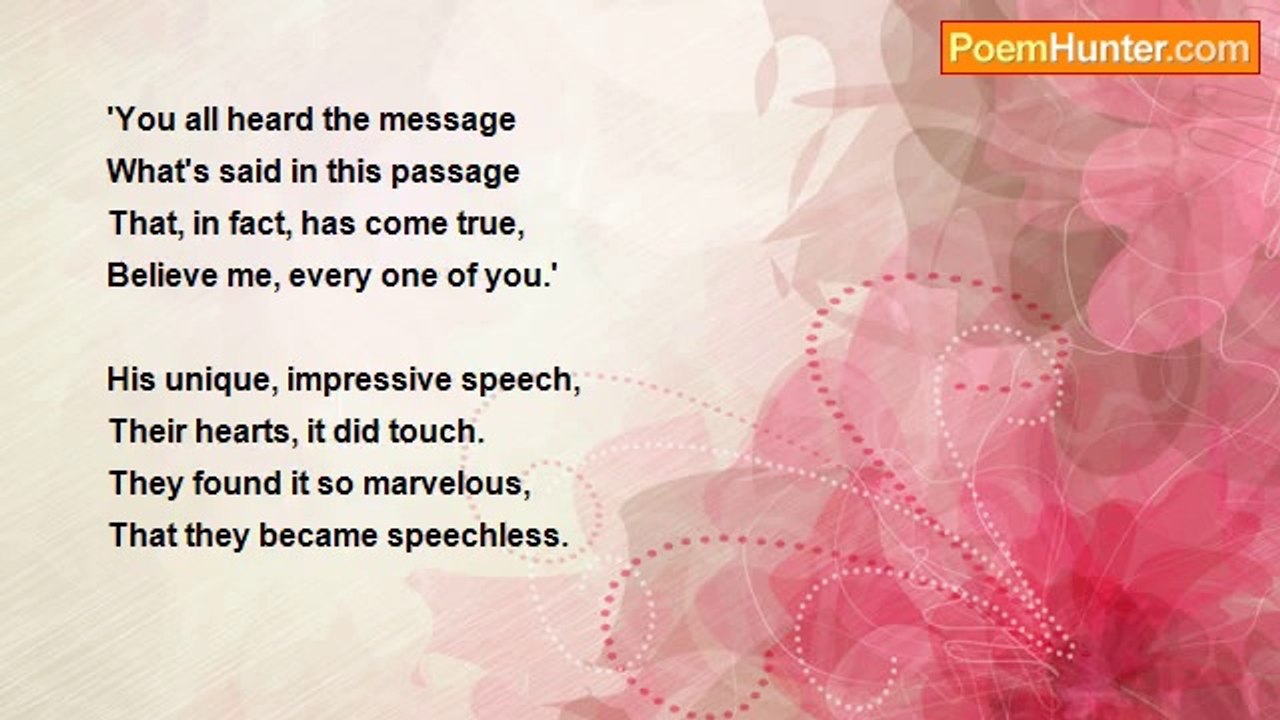 PoemHunter.com

'You all heard the message
What's said in this passage
That, in fact, has come true,
Believe me, every one of you.'

His unique, impressive speech,
Their hearts, it did touch.
They found it so marvelous,
That they became speechless.